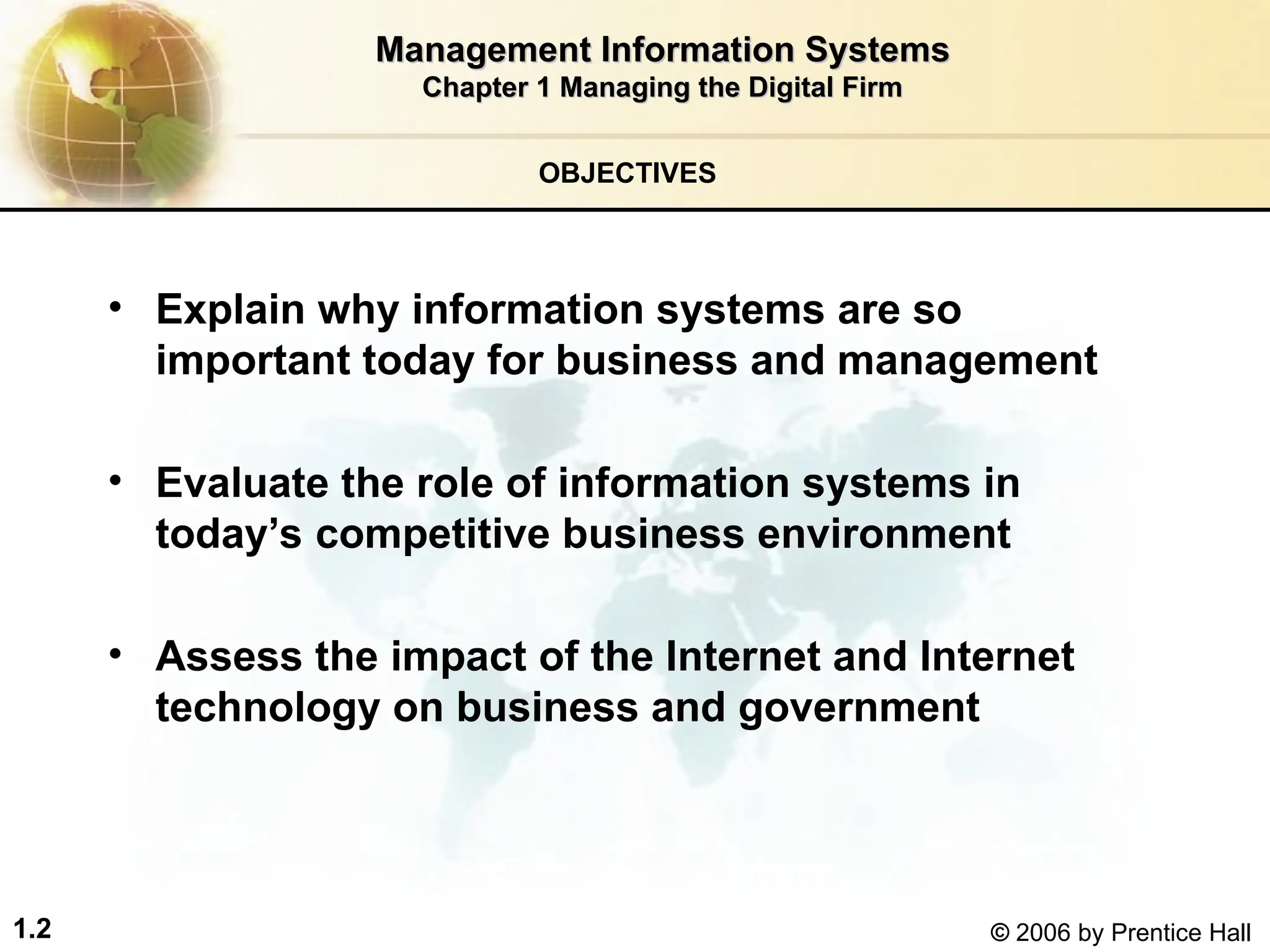 Management Information Systems
Chapter 1 Managing the Digital Firm

OBJECTIVES

• Explain why information systems are so important today for business and management

• Evaluate the role of information systems in today’s competitive business environment

• Assess the impact of the Internet and Internet technology on business and government

1.2

© 2006 by Prentice Hall